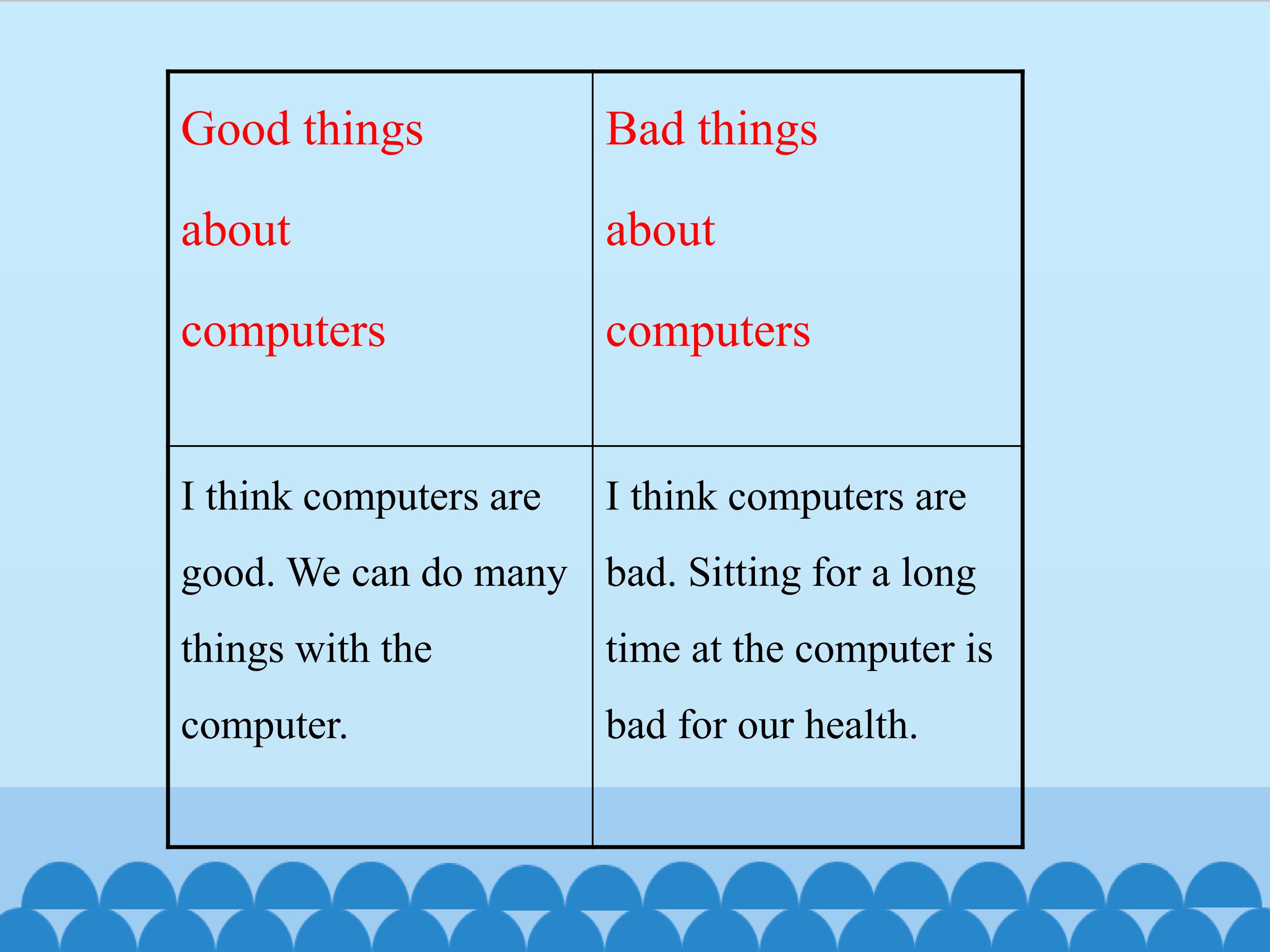 | Good things about computers | Bad things about computers |
|---|---|
| I think computers are good. We can do many things with the computer. | I think computers are bad. Sitting for a long time at the computer is bad for our health. |